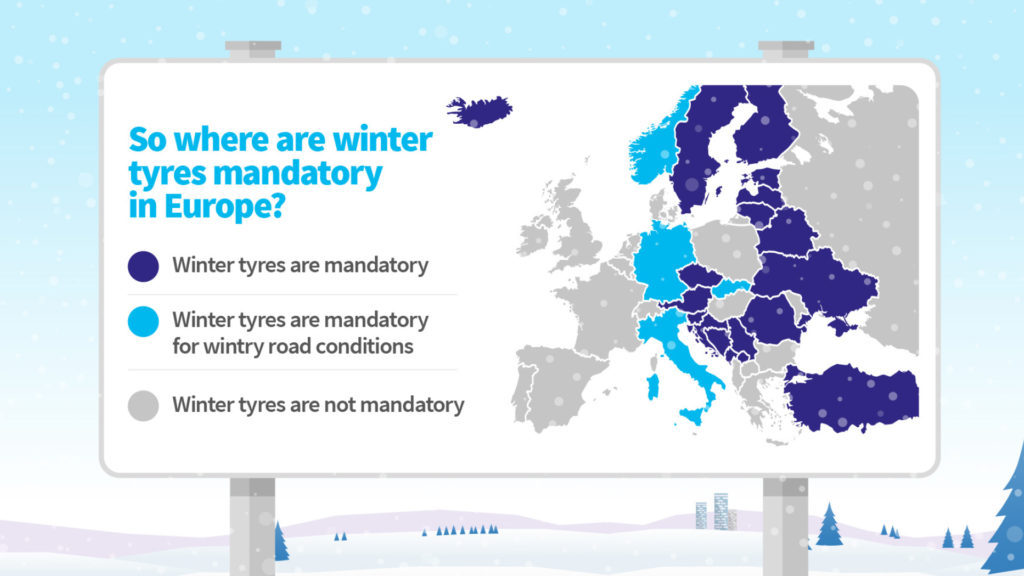 So where are winter tyres mandatory in Europe?

Winter tyres are mandatory

Winter tyres are mandatory for wintry road conditions

Winter tyres are not mandatory